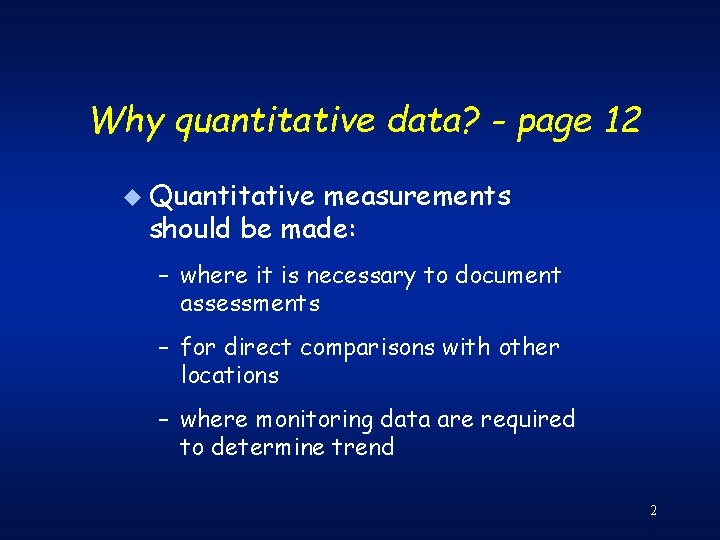 Why quantitative data? - page 12

Quantitative measurements should be made:

– where it is necessary to document assessments

– for direct comparisons with other locations

– where monitoring data are required to determine trend

2